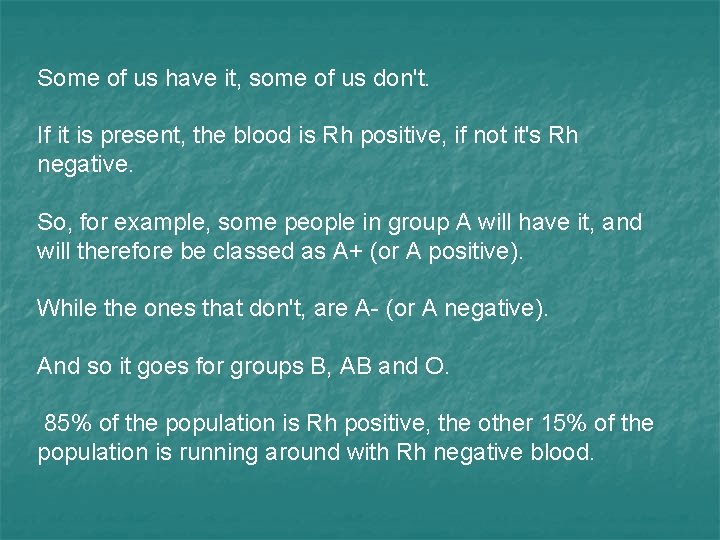 Some of us have it, some of us don't.

If it is present, the blood is Rh positive, if not it's Rh negative.

So, for example, some people in group A will have it, and will therefore be classed as A+ (or A positive).

While the ones that don't, are A- (or A negative).

And so it goes for groups B, AB and O.

85% of the population is Rh positive, the other 15% of the population is running around with Rh negative blood.